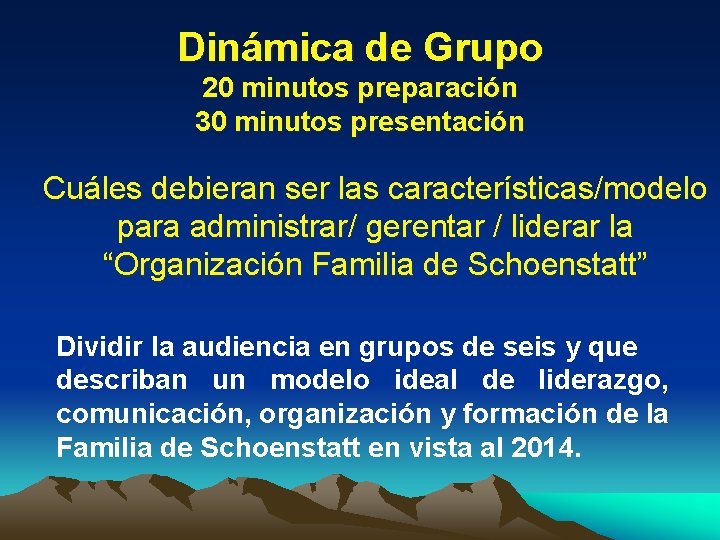 Dinámica de Grupo
20 minutos preparación
30 minutos presentación

Cuáles debieran ser las características/modelo para administrar/ gerentar / liderar la “Organización Familia de Schoenstatt”

Dividir la audiencia en grupos de seis y que describan un modelo ideal de liderazgo, comunicación, organización y formación de la Familia de Schoenstatt en vista al 2014.